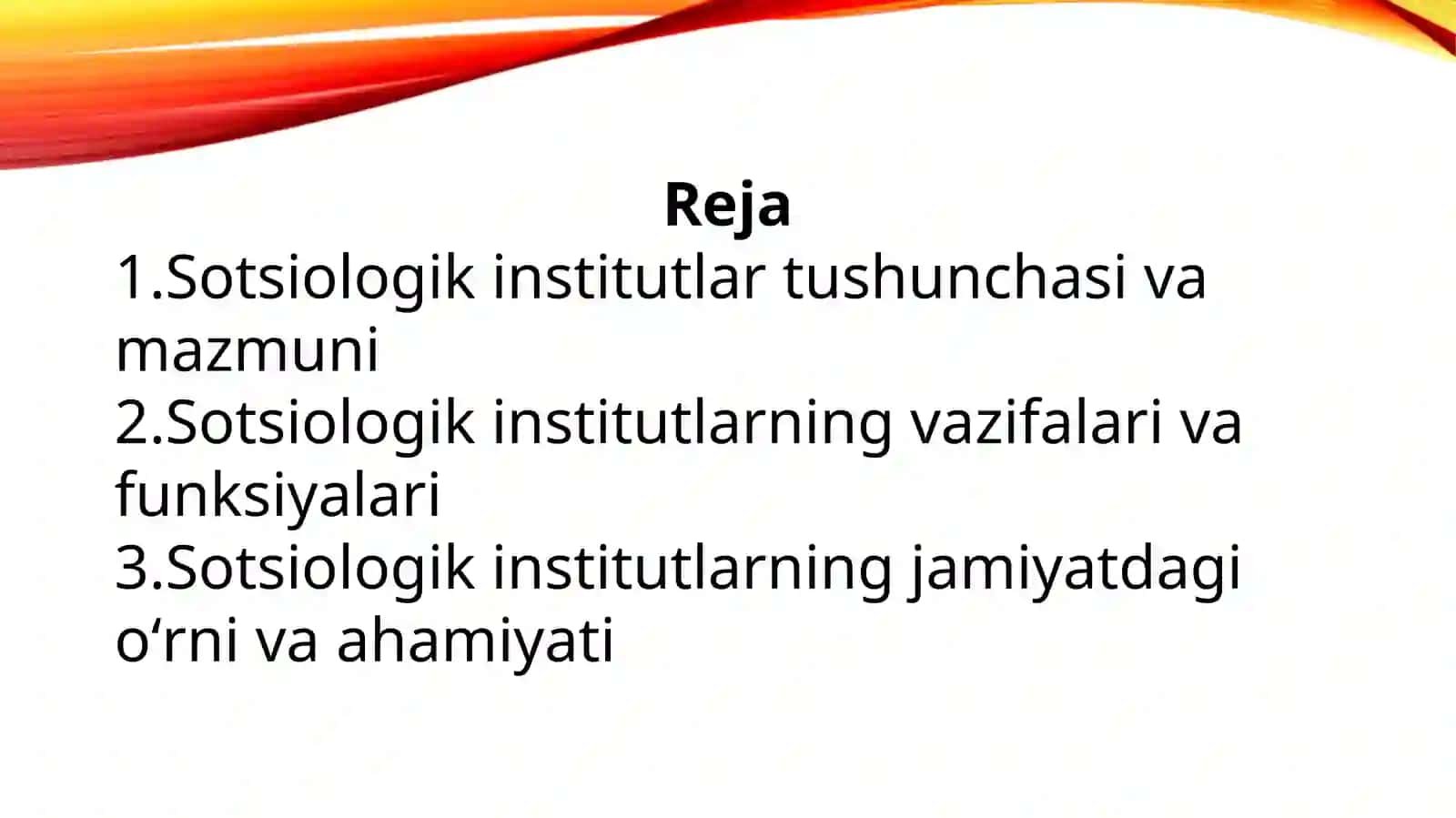 Reja
1.Sotsiologik institutlar tushunchasi va mazmuni
2.Sotsiologik institutlarning vazifalari va funksiyalari
3.Sotsiologik institutlarning jamiyatdagi o‘rni va ahamiyati